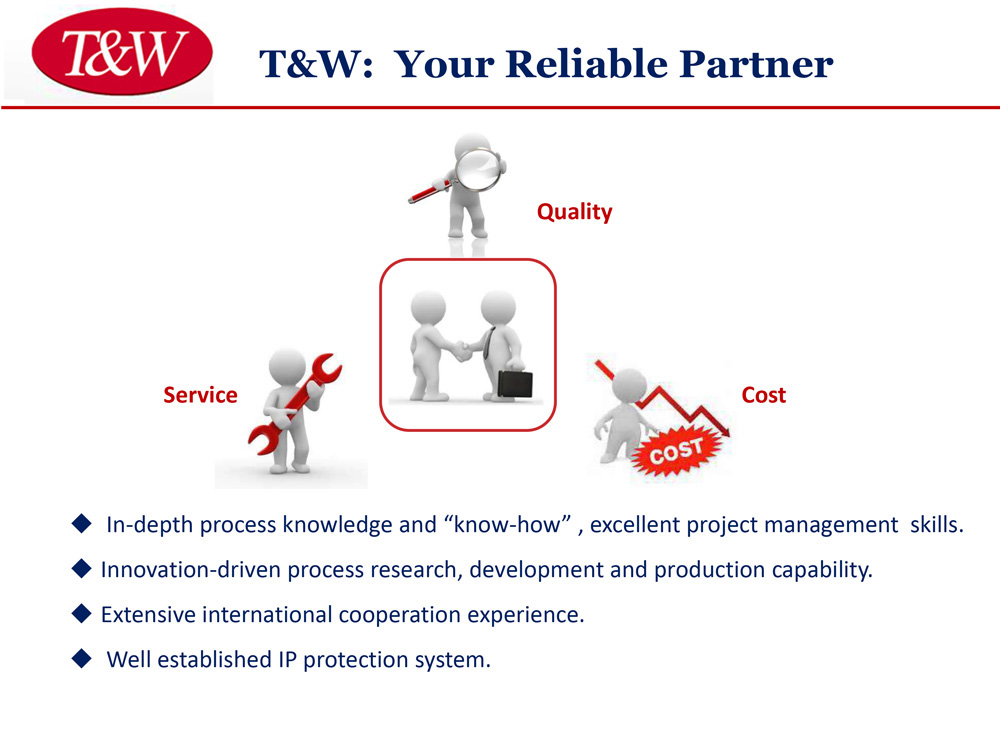 T&W

T&W: Your Reliable Partner

Quality

Service

Cost

COST

◆ In-depth process knowledge and “know-how” , excellent project management skills.

◆ Innovation-driven process research, development and production capability.

◆ Extensive international cooperation experience.

◆ Well established IP protection system.